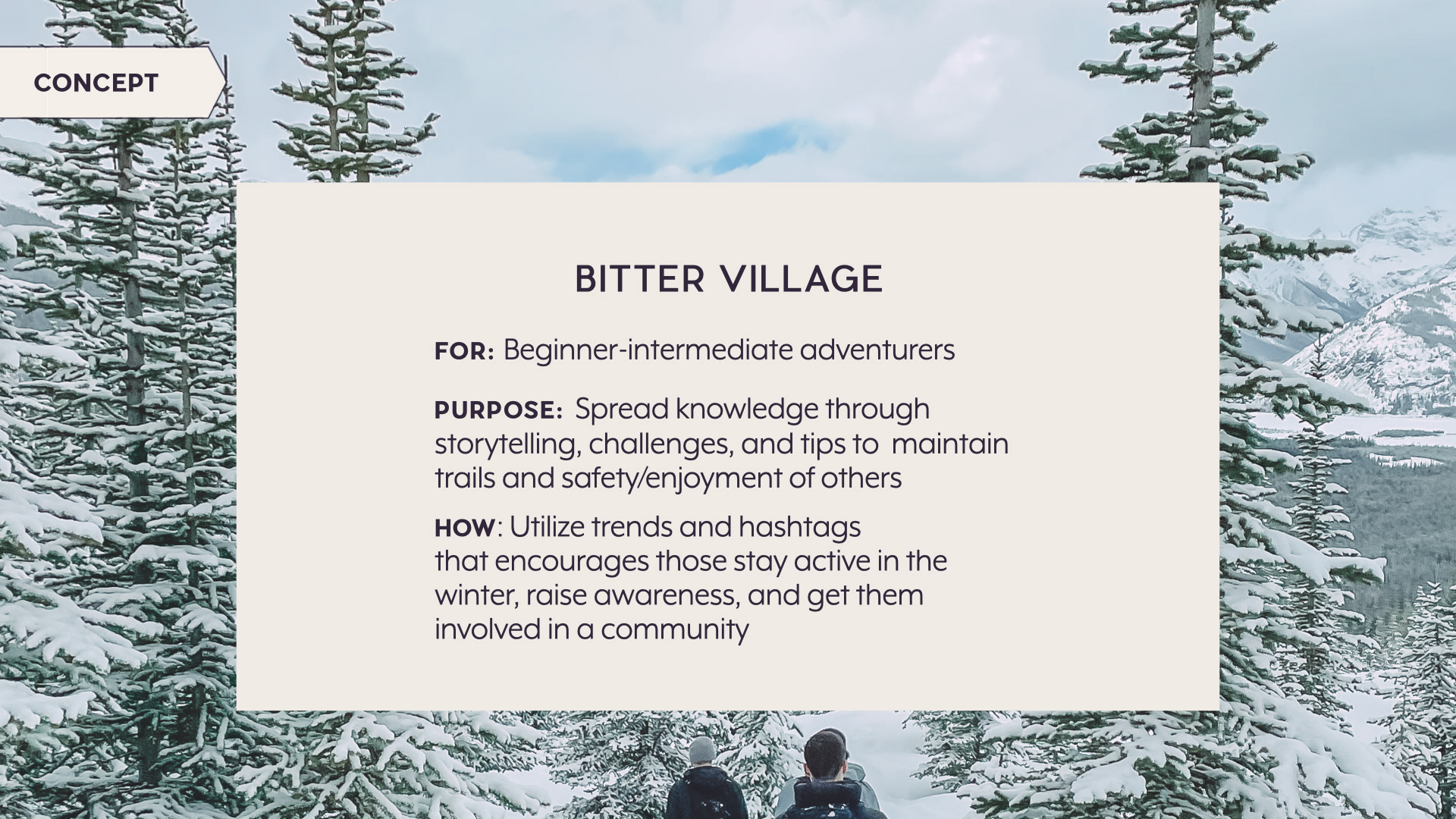 CONCEPT

BITTER VILLAGE

FOR: Beginner-intermediate adventurers

PURPOSE: Spread knowledge through storytelling, challenges, and tips to maintain trails and safety/enjoyment of others

HOW: Utilize trends and hashtags that encourages those stay active in the winter, raise awareness, and get them involved in a community